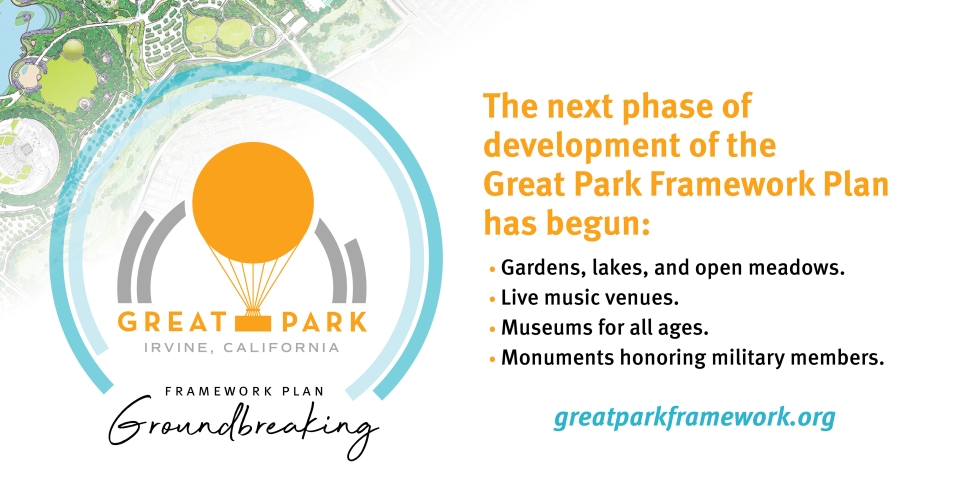 GREAT PARK
IRVINE, CALIFORNIA

FRAMEWORK PLAN
Groundbreaking

The next phase of development of the Great Park Framework Plan has begun:

• Gardens, lakes, and open meadows.
• Live music venues.
• Museums for all ages.
• Monuments honoring military members.

greatparkframework.org